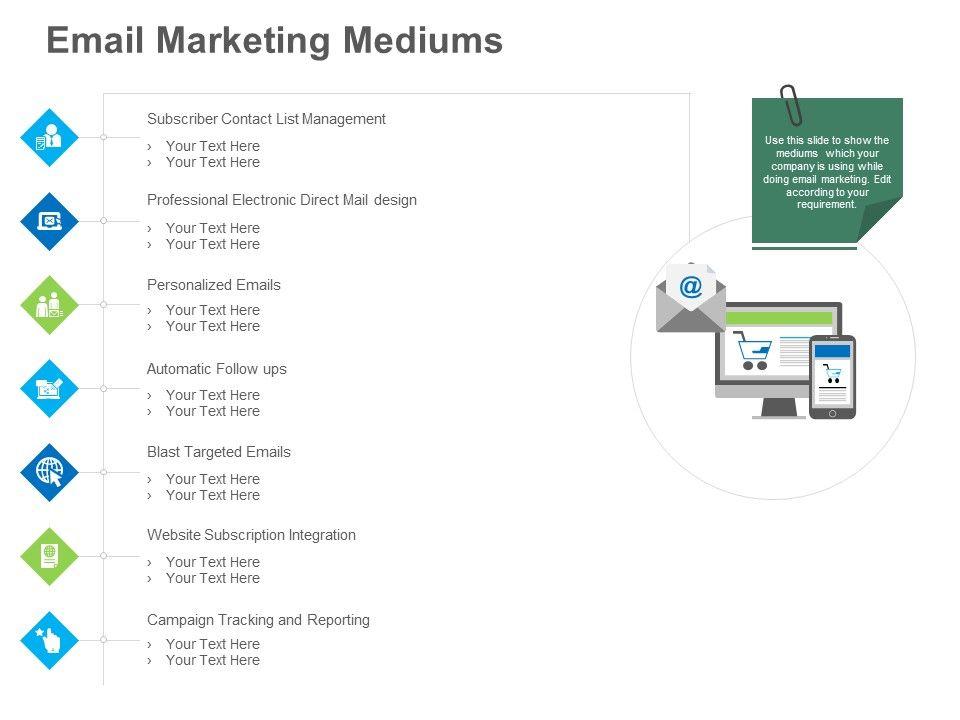 Email Marketing Mediums

Subscriber Contact List Management
› Your Text Here
› Your Text Here

Professional Electronic Direct Mail design
› Your Text Here
› Your Text Here

Personalized Emails
› Your Text Here
› Your Text Here

Automatic Follow ups
› Your Text Here
› Your Text Here

Blast Targeted Emails
› Your Text Here
› Your Text Here

Website Subscription Integration
› Your Text Here
› Your Text Here

Campaign Tracking and Reporting
› Your Text Here
› Your Text Here

Use this slide to show the mediums which your company is using while doing email marketing. Edit according to your requirement.

@